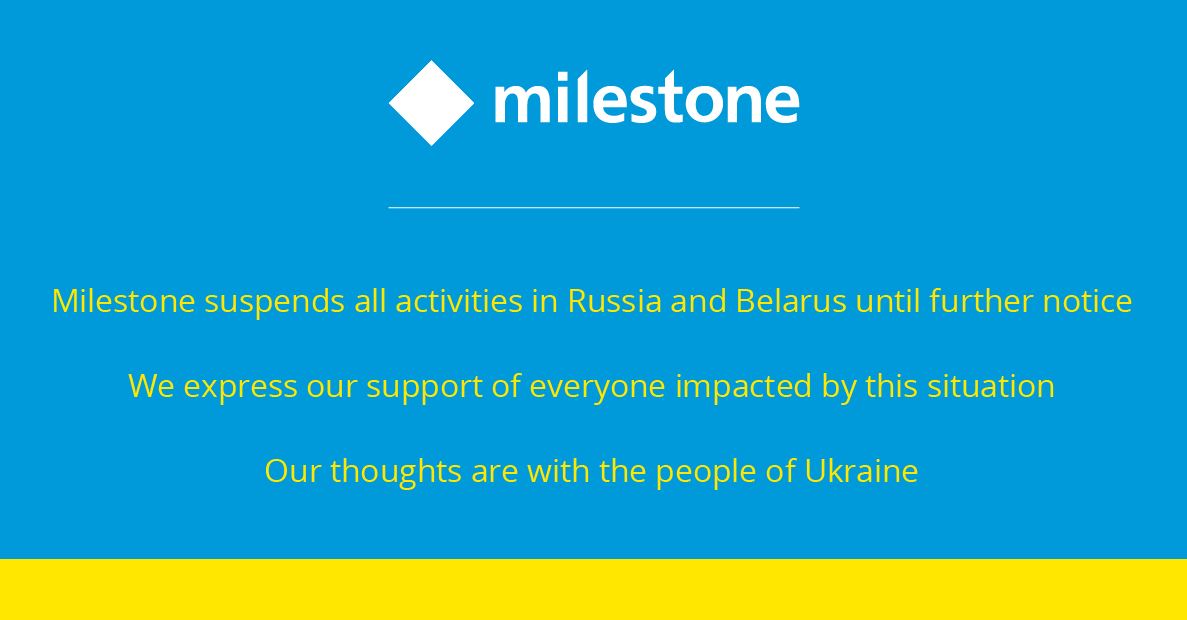 milestone

Milestone suspends all activities in Russia and Belarus until further notice

We express our support of everyone impacted by this situation

Our thoughts are with the people of Ukraine